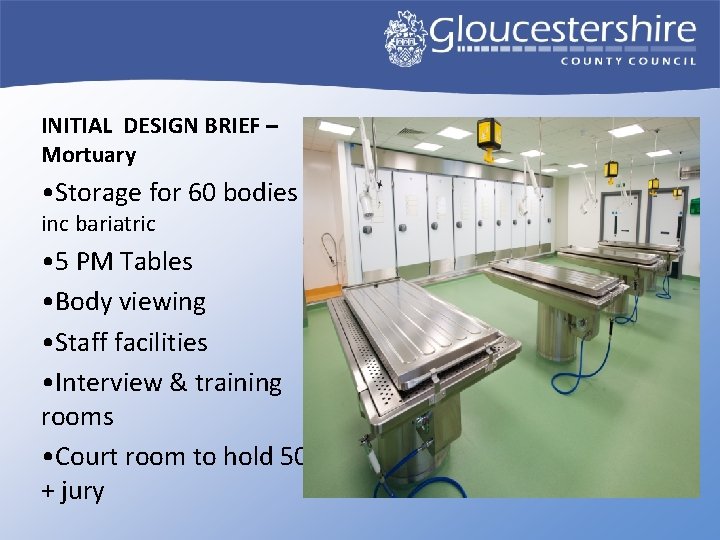 Gloucestershire
COUNTY COUNCIL

INITIAL DESIGN BRIEF – Mortuary

•Storage for 60 bodies inc bariatric

•5 PM Tables

•Body viewing

•Staff facilities

•Interview & training rooms

•Court room to hold 50 + jury